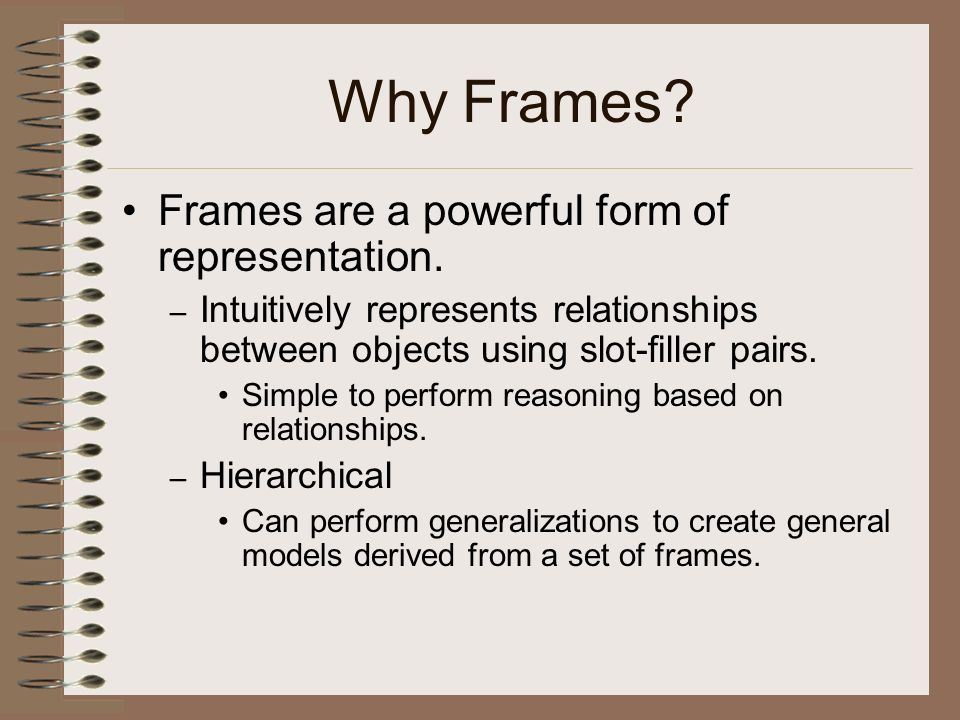 Why Frames?

• Frames are a powerful form of representation.

– Intuitively represents relationships between objects using slot-filler pairs.

• Simple to perform reasoning based on relationships.

– Hierarchical

• Can perform generalizations to create general models derived from a set of frames.